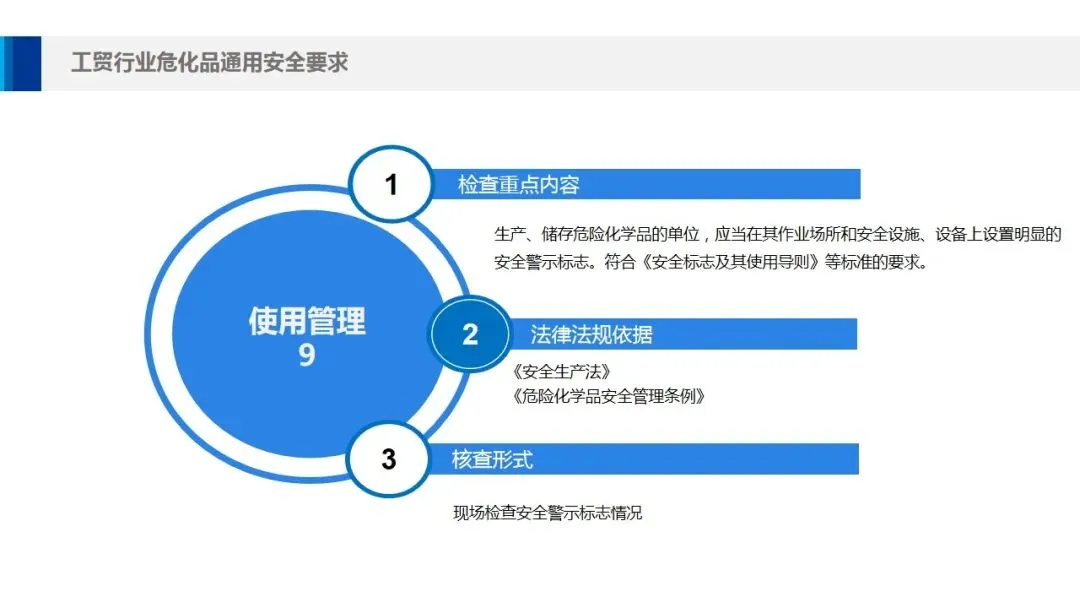 工贸行业危化品通用安全要求

使用管理
9

1
检查重点内容

生产、储存危险化学品的单位，应当在其作业场所和安全设施、设备上设置明显的安全警示标志。符合《安全标志及其使用导则》等标准的要求。

2
法律法规依据

《安全生产法》
《危险化学品安全管理条例》

3
核查形式

现场检查安全警示标志情况